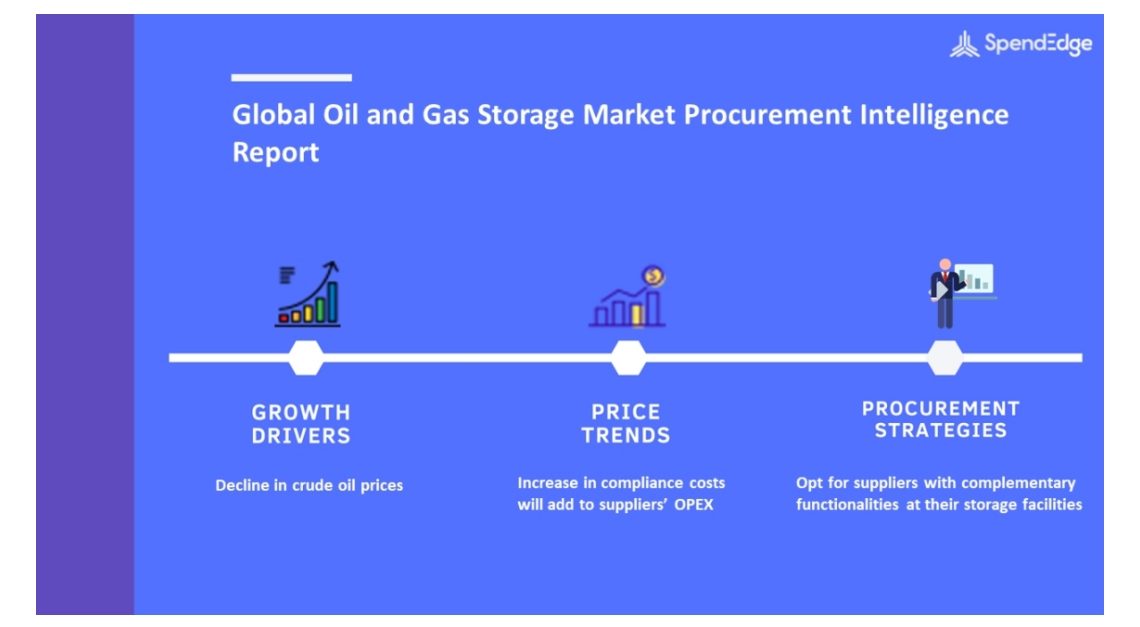 SpendEdge

Global Oil and Gas Storage Market Procurement Intelligence Report

GROWTH DRIVERS

Decline in crude oil prices

PRICE TRENDS

Increase in compliance costs will add to suppliers' OPEX

PROCUREMENT STRATEGIES

Opt for suppliers with complementary functionalities at their storage facilities